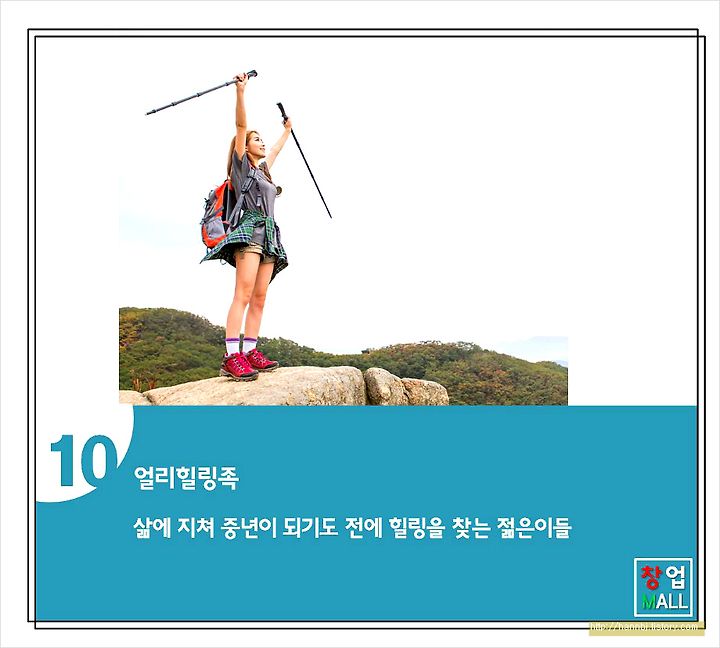 10

얼리힐링족

삶에 지쳐 중년이 되기도 전에 힐링을 찾는 젊은이들

창업 MALL

http://hannbi.tistory.com